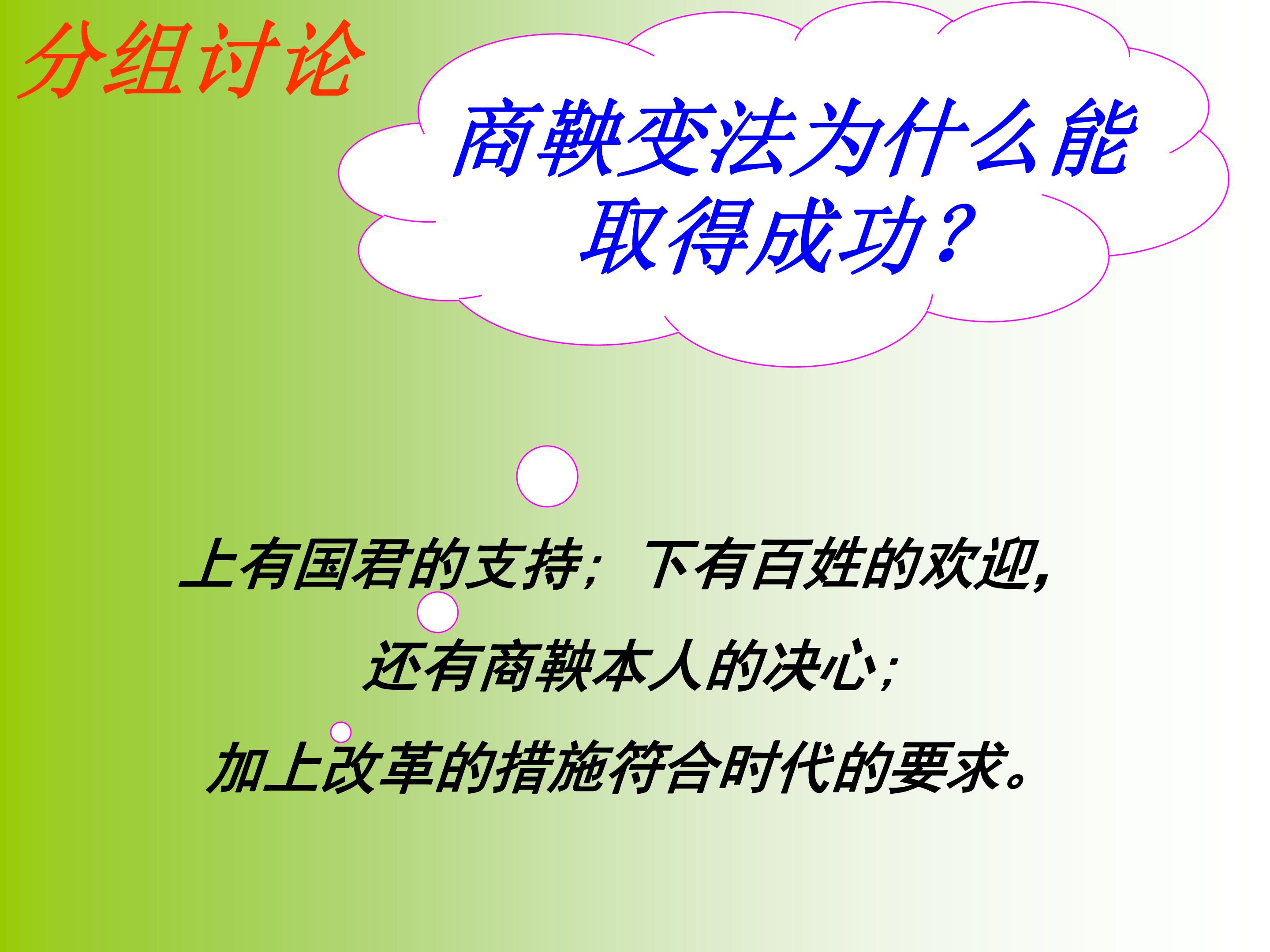 分组讨论

商鞅变法为什么能取得成功？

上有国君的支持；下有百姓的欢迎，

还有商鞅本人的决心；

加上改革的措施符合时代的要求。